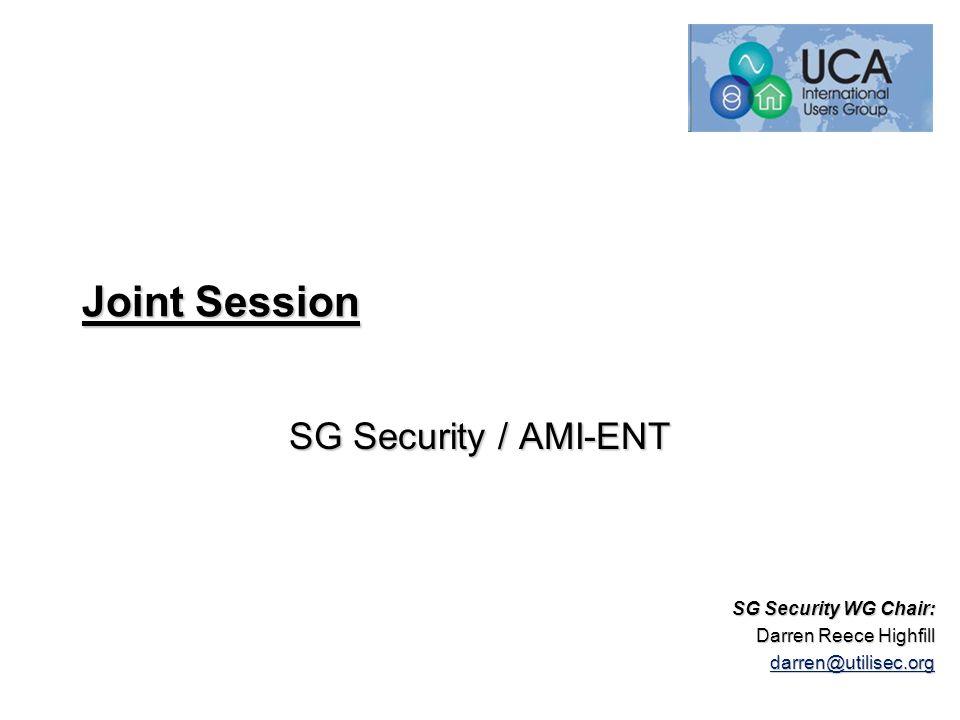 UCA International Users Group

Joint Session

SG Security / AMI-ENT

SG Security WG Chair:
Darren Reece Highfill
darren@utilisec.org